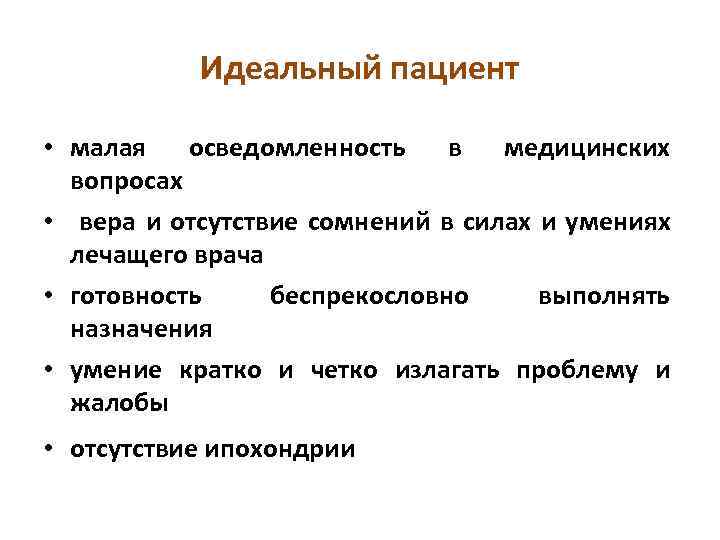 Идеальный пациент

• малая осведомленность в медицинских вопросах

• вера и отсутствие сомнений в силах и умениях лечащего врача

• готовность беспрекословно выполнять назначения

• умение кратко и четко излагать проблему и жалобы

• отсутствие ипохондрии